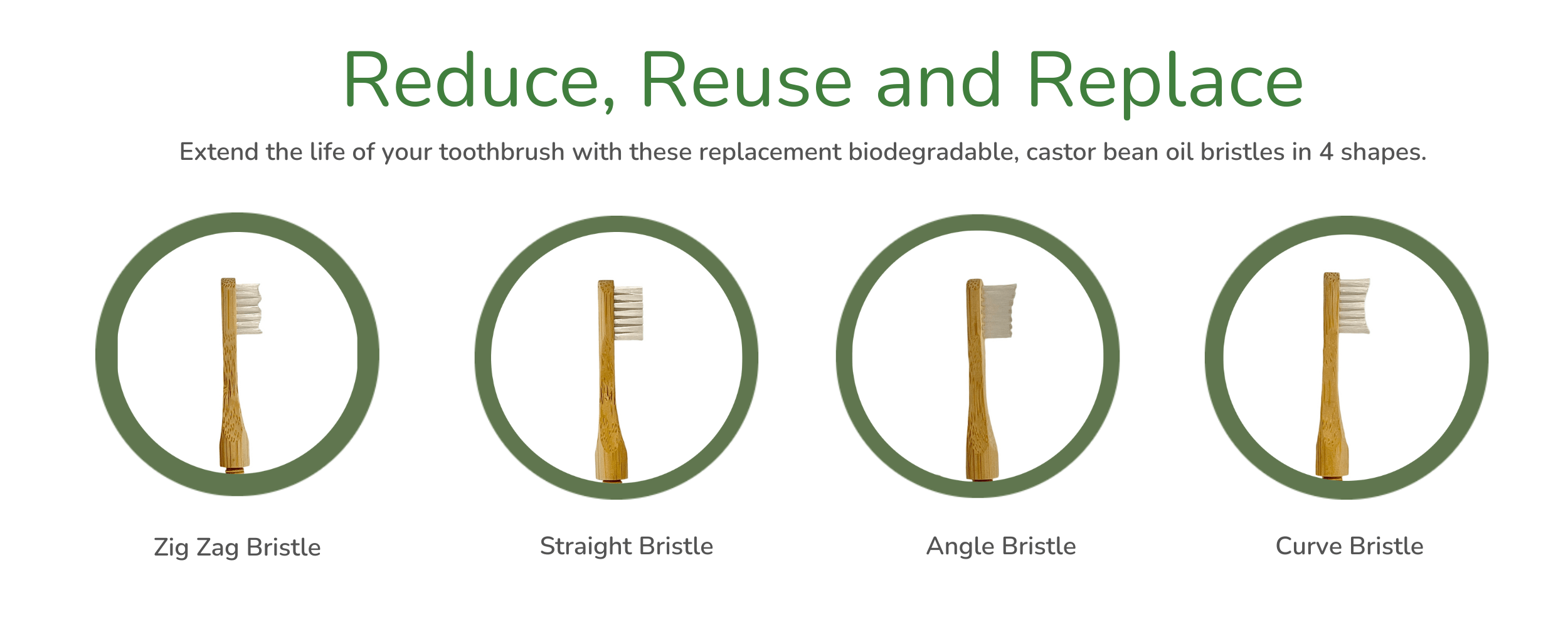 Reduce, Reuse and Replace

Extend the life of your toothbrush with these replacement biodegradable, castor bean oil bristles in 4 shapes.

Zig Zag Bristle

Straight Bristle

Angle Bristle

Curve Bristle